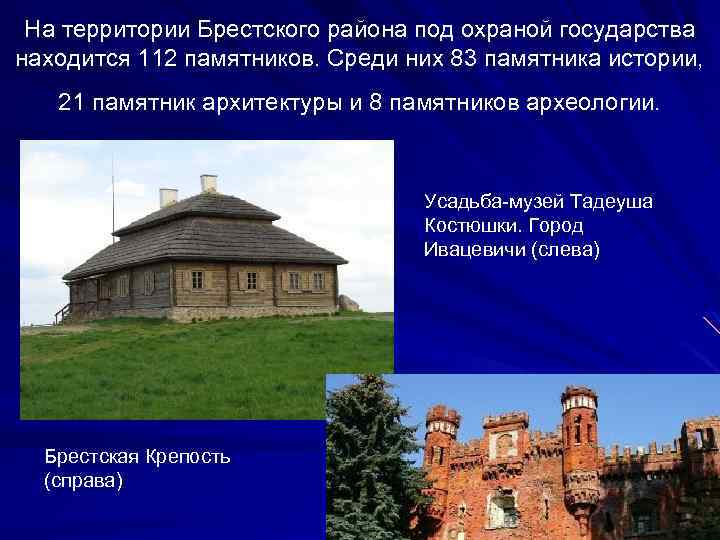 На территории Брестского района под охраной государства находится 112 памятников. Среди них 83 памятника истории,

21 памятник архитектуры и 8 памятников археологии.

Усадьба-музей Тадеуша Костюшки. Город Ивацевичи (слева)

Брестская Крепость (справа)